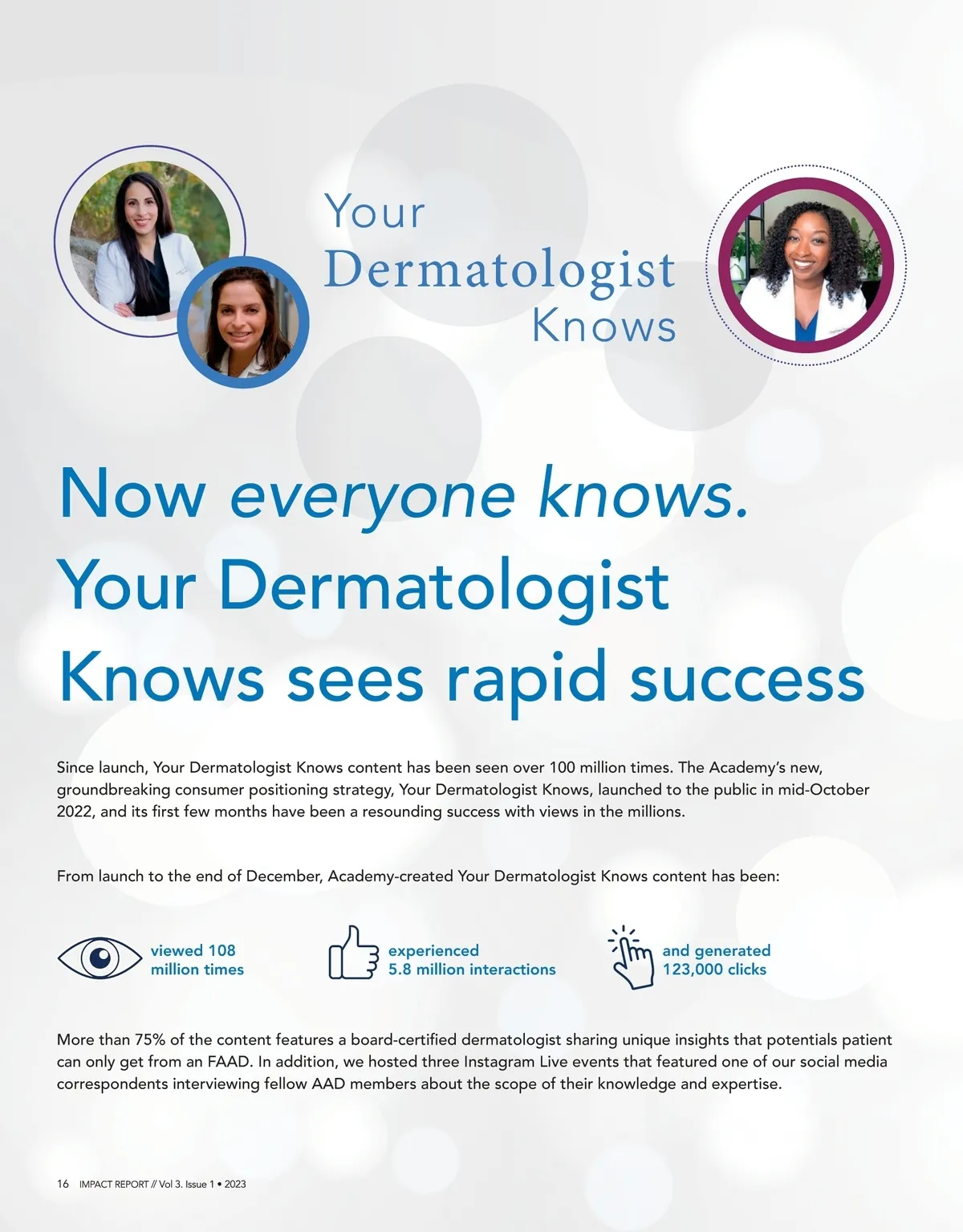 Your Dermatologist Knows

Now everyone knows. Your Dermatologist Knows sees rapid success

Since launch, Your Dermatologist Knows content has been seen over 100 million times. The Academy's new, groundbreaking consumer positioning strategy, Your Dermatologist Knows, launched to the public in mid-October 2022, and its first few months have been a resounding success with views in the millions.

From launch to the end of December, Academy-created Your Dermatologist Knows content has been:

viewed 108 million times

experienced 5.8 million interactions

and generated 123,000 clicks

More than 75% of the content features a board-certified dermatologist sharing unique insights that potentials patient can only get from an FAAD. In addition, we hosted three Instagram Live events that featured one of our social media correspondents interviewing fellow AAD members about the scope of their knowledge and expertise.

16 IMPACT REPORT // Vol 3. Issue 1 • 2023